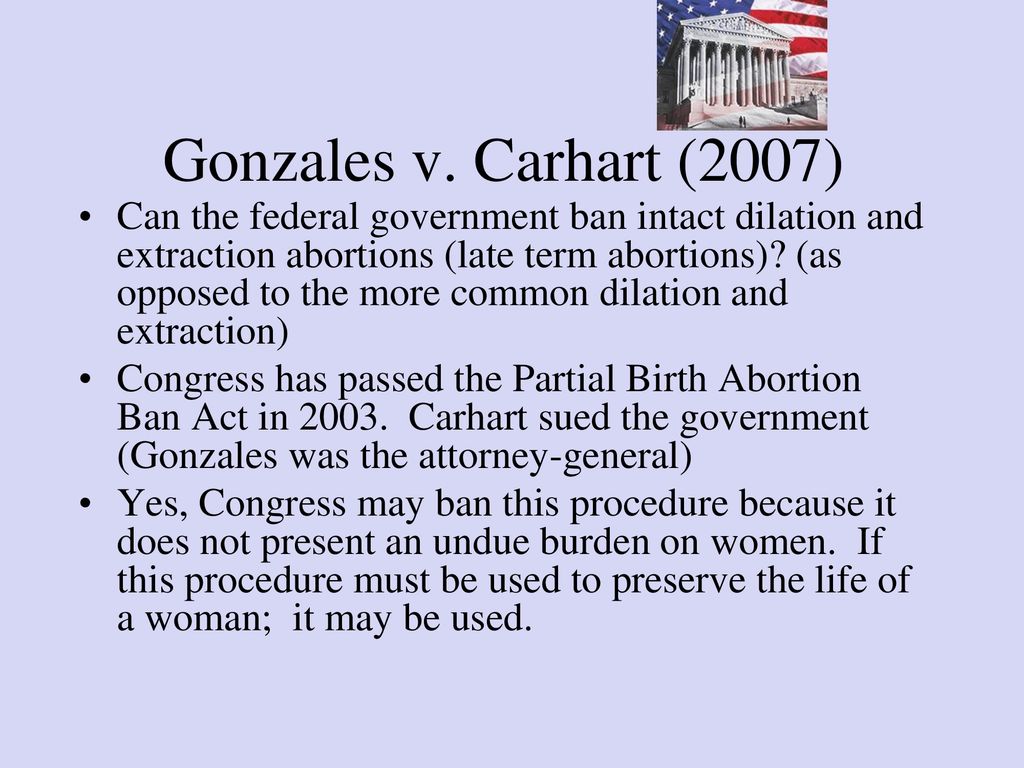 Gonzales v. Carhart (2007)

• Can the federal government ban intact dilation and extraction abortions (late term abortions)? (as opposed to the more common dilation and extraction)

• Congress has passed the Partial Birth Abortion Ban Act in 2003. Carhart sued the government (Gonzales was the attorney-general)

• Yes, Congress may ban this procedure because it does not present an undue burden on women. If this procedure must be used to preserve the life of a woman; it may be used.